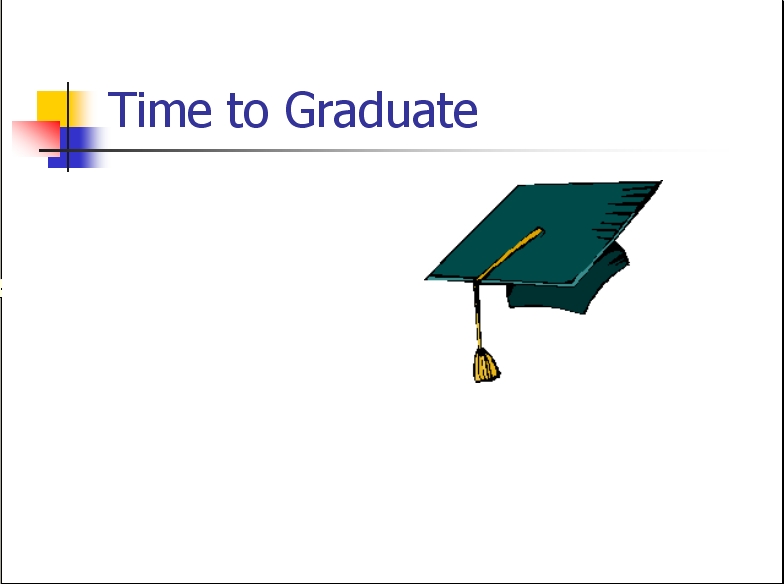 Time to Graduate